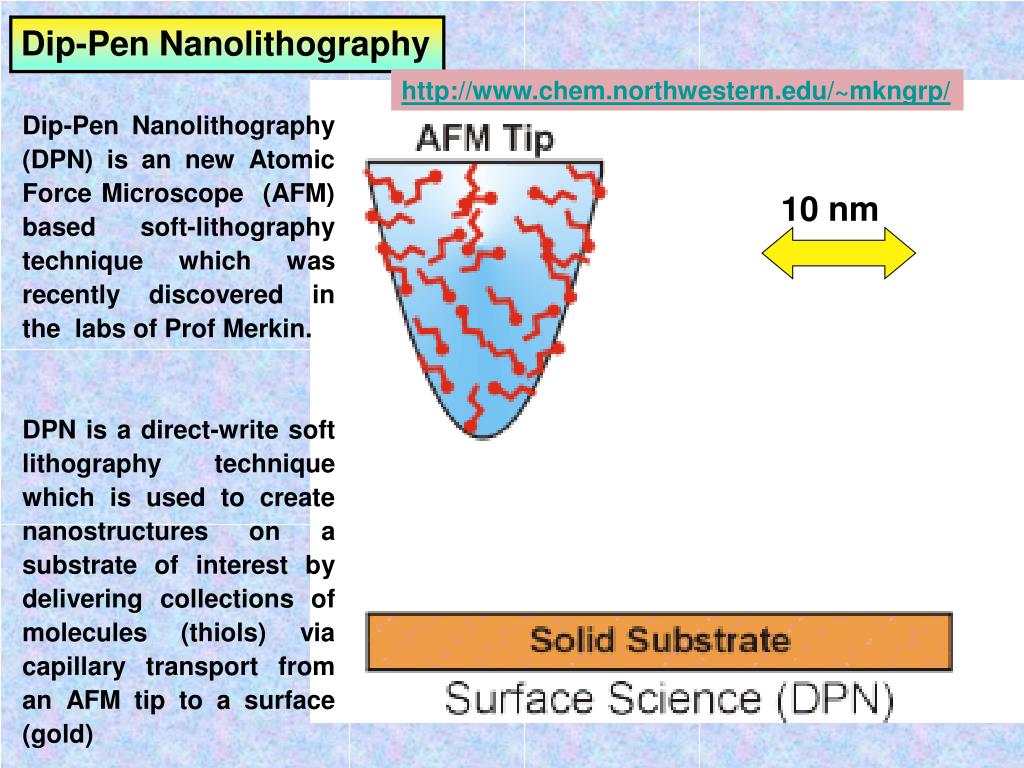 Dip-Pen Nanolithography

http://www.chem.northwestern.edu/~mkngrp/

Dip-Pen Nanolithography (DPN) is an new Atomic Force Microscope (AFM) based soft-lithography technique which was recently discovered in the labs of Prof Merkin.

DPN is a direct-write soft lithography technique which is used to create nanostructures on a substrate of interest by delivering collections of molecules (thiols) via capillary transport from an AFM tip to a surface (gold)

AFM Tip

10 nm

Solid Substrate

Surface Science (DPN)